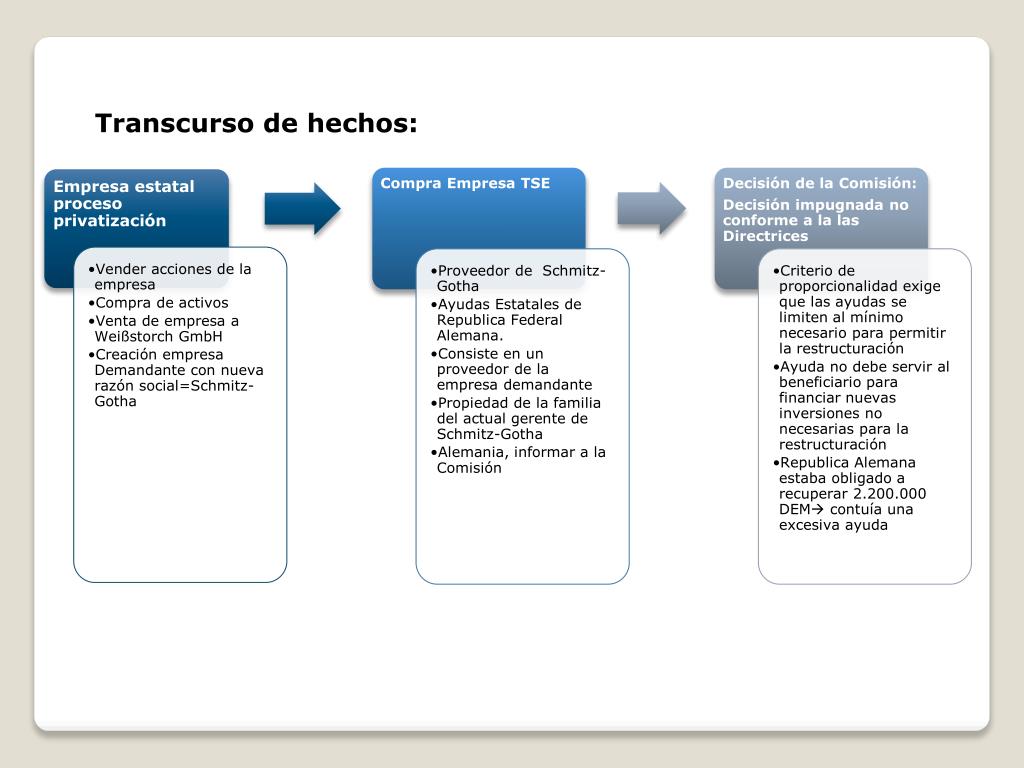 Transcurso de hechos:

Empresa estatal proceso privatización

•Vender acciones de la empresa
•Compra de activos
•Venta de empresa a Weißstorch GmbH
•Creación empresa Demandante con nueva razón social=Schmitz-Gotha

Compra Empresa TSE

•Proveedor de Schmitz-Gotha
•Ayudas Estatales de Republica Federal Alemana.
•Consiste en un proveedor de la empresa demandante
•Propiedad de la familia del actual gerente de Schmitz-Gotha
•Alemania, informar a la Comisión

Decisión de la Comisión:

Decisión impugnada no conforme a la las Directrices

•Criterio de proporcionalidad exige que las ayudas se limiten al mínimo necesario para permitir la restructuración
•Ayuda no debe servir al beneficiario para financiar nuevas inversiones no necesarias para la restructuración
•Republica Alemana estaba obligado a recuperar 2.200.000 DEM→ contuía una excesiva ayuda